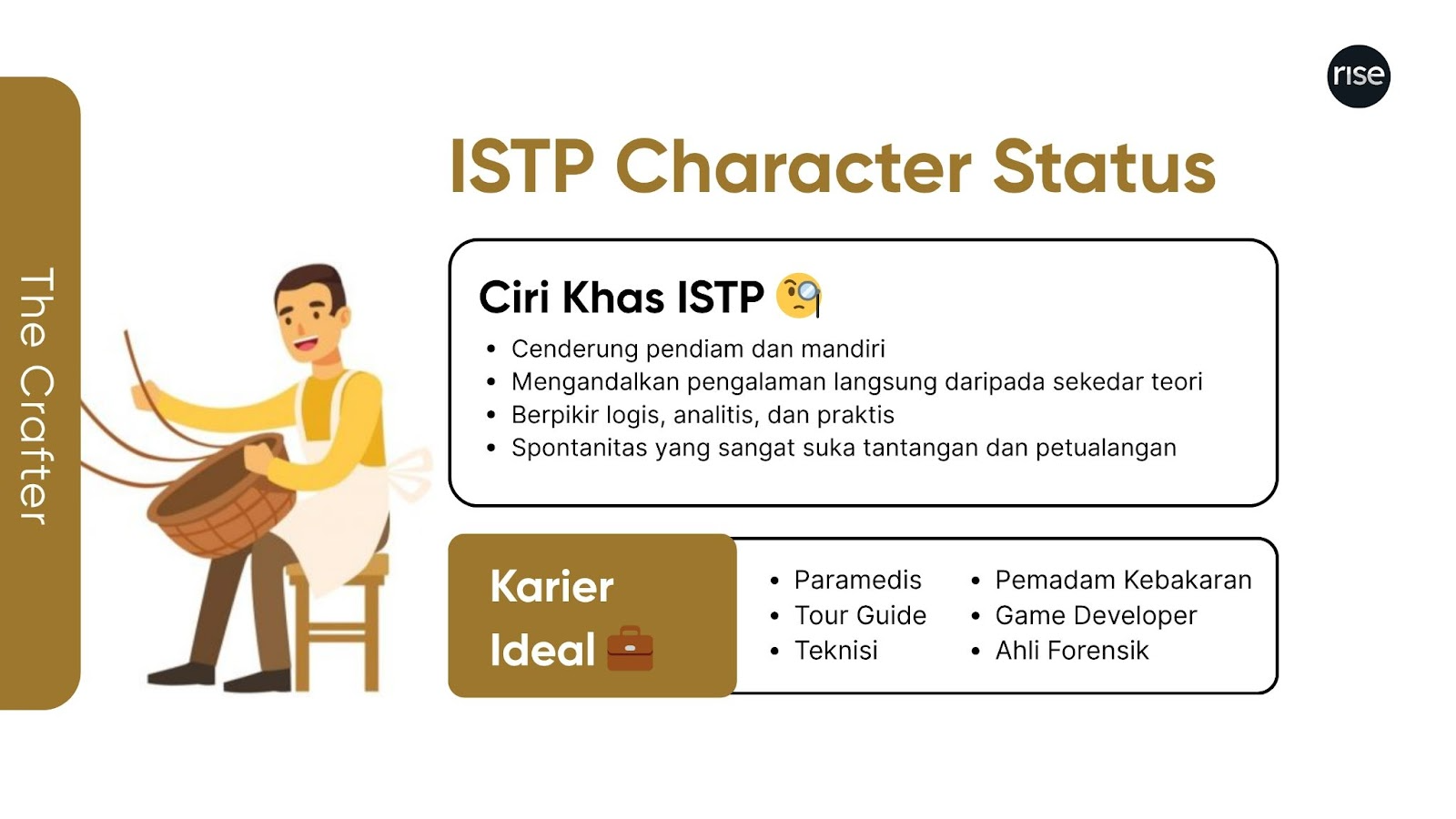 The Crafter

rise

ISTP Character Status

Ciri Khas ISTP 🧐

- Cenderung pendiam dan mandiri
- Mengandalkan pengalaman langsung daripada sekedar teori
- Berpikir logis, analitis, dan praktis
- Spontanitas yang sangat suka tantangan dan petualangan

Karier Ideal 💼

- Paramedis
- Tour Guide
- Teknisi

- Pemadam Kebakaran
- Game Developer
- Ahli Forensik